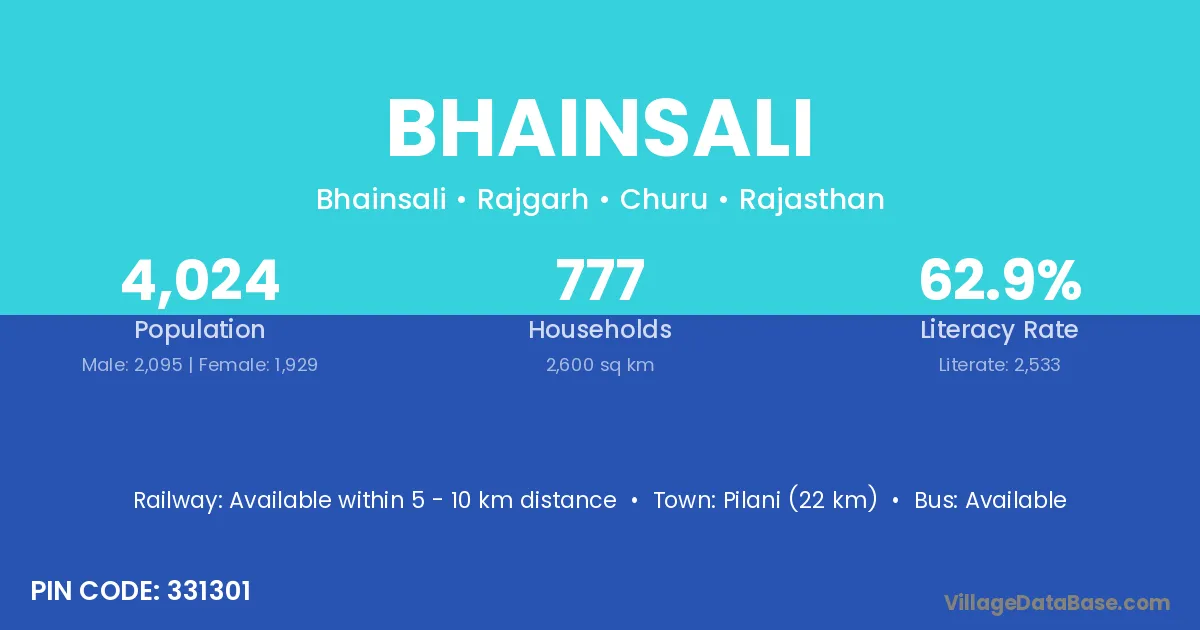 BHAINSALI

Bhainsali • Rajgarh • Churu • Rajasthan

4,024
Population
Male: 2,095 | Female: 1,929

777
Households
2,600 sq km

62.9%
Literacy Rate
Literate: 2,533

Railway: Available within 5 - 10 km distance • Town: Pilani (22 km) • Bus: Available

PIN CODE: 331301

VillageDataBase.com